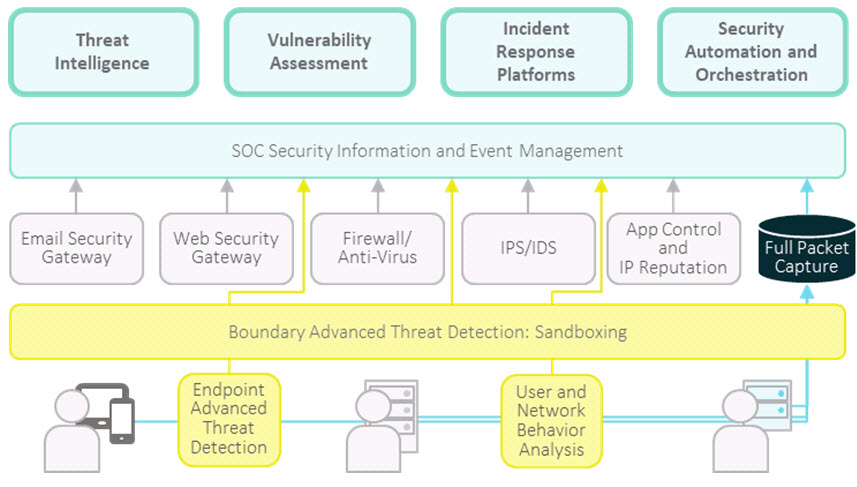 Threat Intelligence

Vulnerability Assessment

Incident Response Platforms

Security Automation and Orchestration

SOC Security Information and Event Management

Email Security Gateway

Web Security Gateway

Firewall/ Anti-Virus

IPS/IDS

App Control and IP Reputation

Full Packet Capture

Boundary Advanced Threat Detection: Sandboxing

Endpoint Advanced Threat Detection

User and Network Behavior Analysis